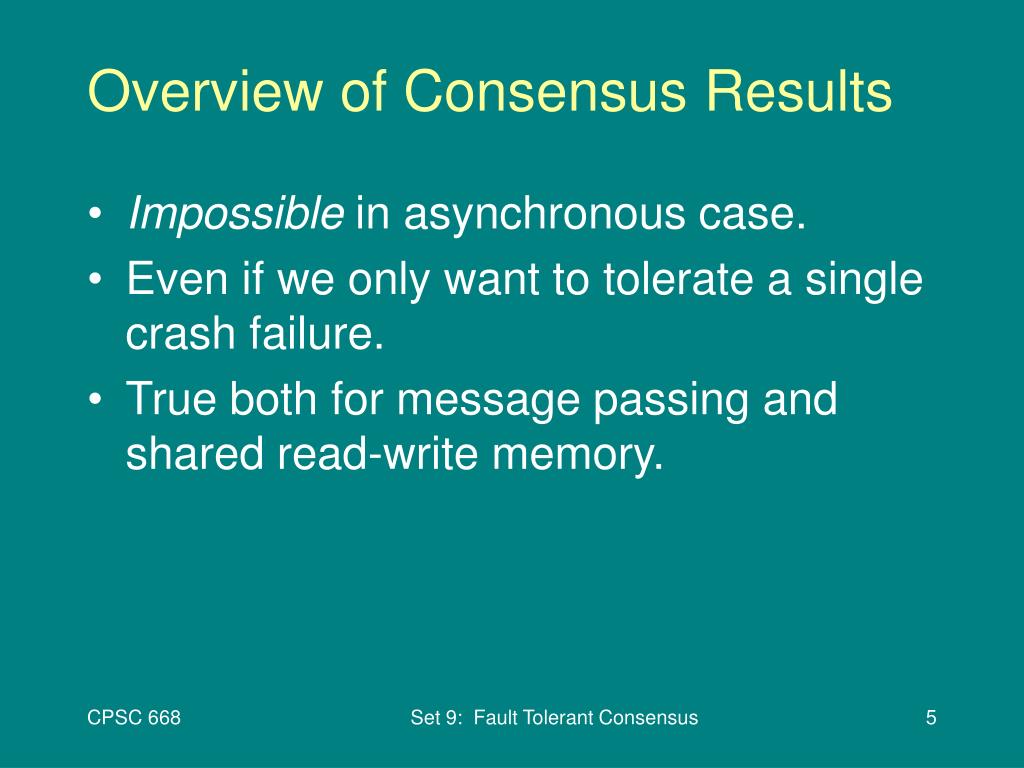 Overview of Consensus Results

• Impossible in asynchronous case.
• Even if we only want to tolerate a single crash failure.
• True both for message passing and shared read-write memory.

CPSC 668

Set 9: Fault Tolerant Consensus

5